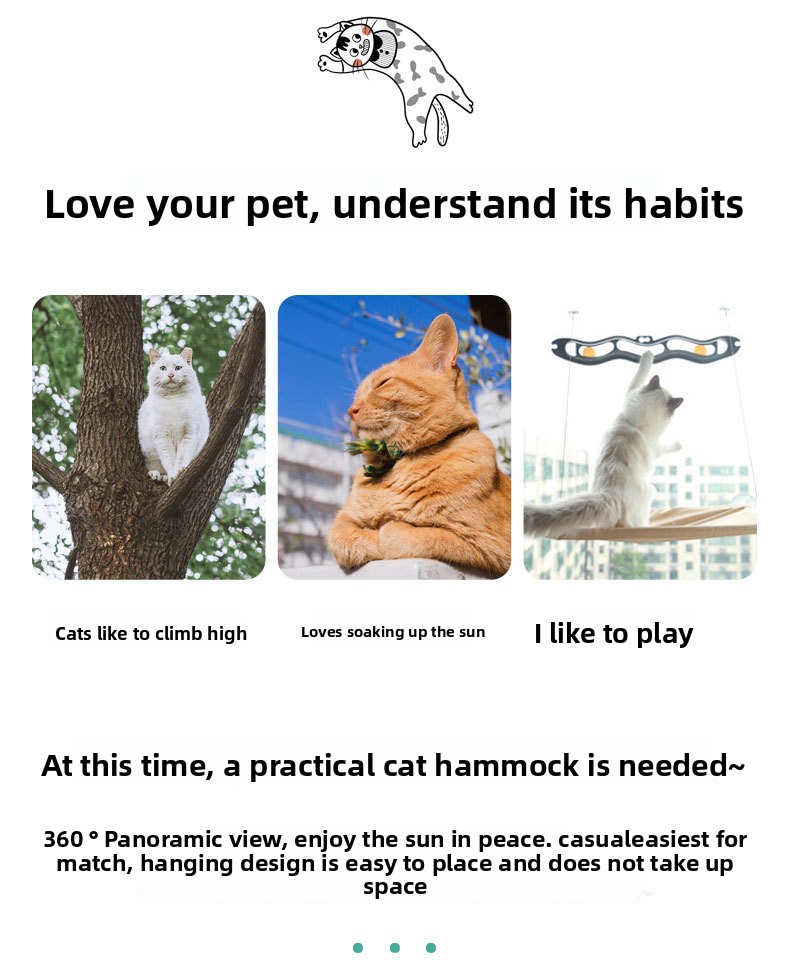 Love your pet, understand its habits

Cats like to climb high

Loves soaking up the sun

I like to play

At this time, a practical cat hammock is needed~

360 ° Panoramic view, enjoy the sun in peace. casualeasiest for match, hanging design is easy to place and does not take up space